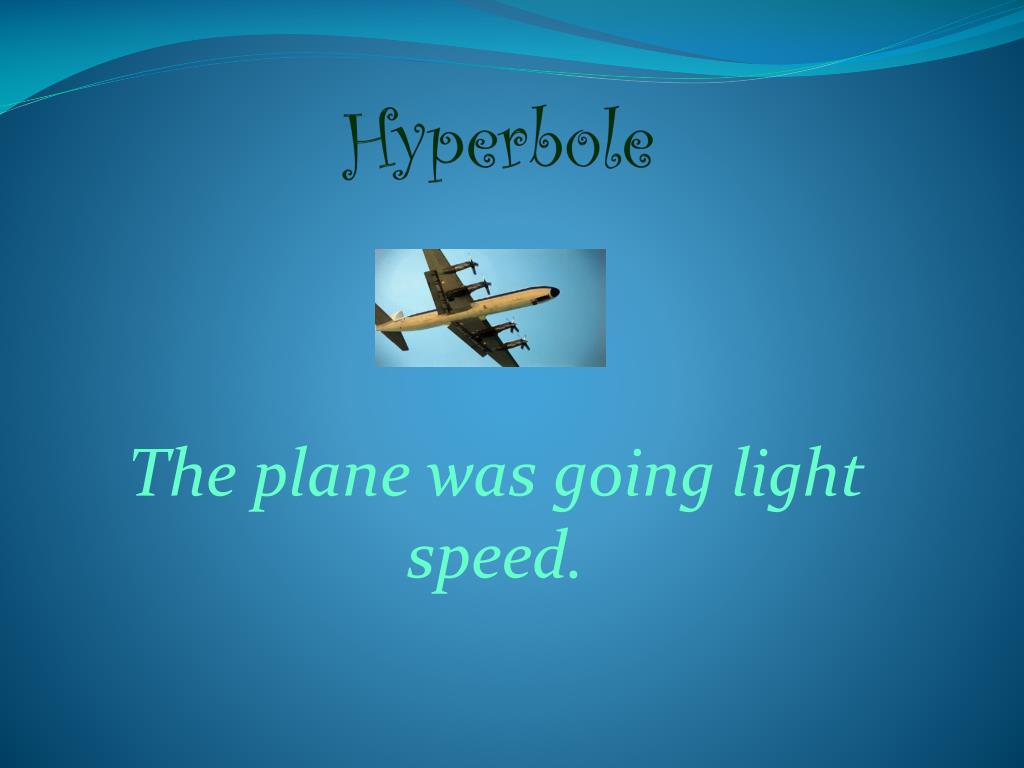 Hyperbole

The plane was going light speed.